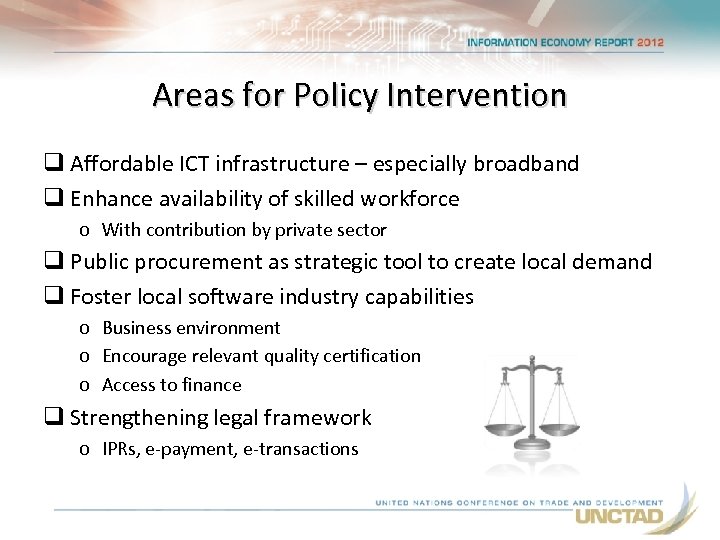 INFORMATION ECONOMY REPORT 2012

Areas for Policy Intervention

❑ Affordable ICT infrastructure – especially broadband
❑ Enhance availability of skilled workforce
o With contribution by private sector
❑ Public procurement as strategic tool to create local demand
❑ Foster local software industry capabilities
o Business environment
o Encourage relevant quality certification
o Access to finance
❑ Strengthening legal framework
o IPRs, e-payment, e-transactions

UNITED NATIONS CONFERENCE ON TRADE AND DEVELOPMENT
UNCTAD